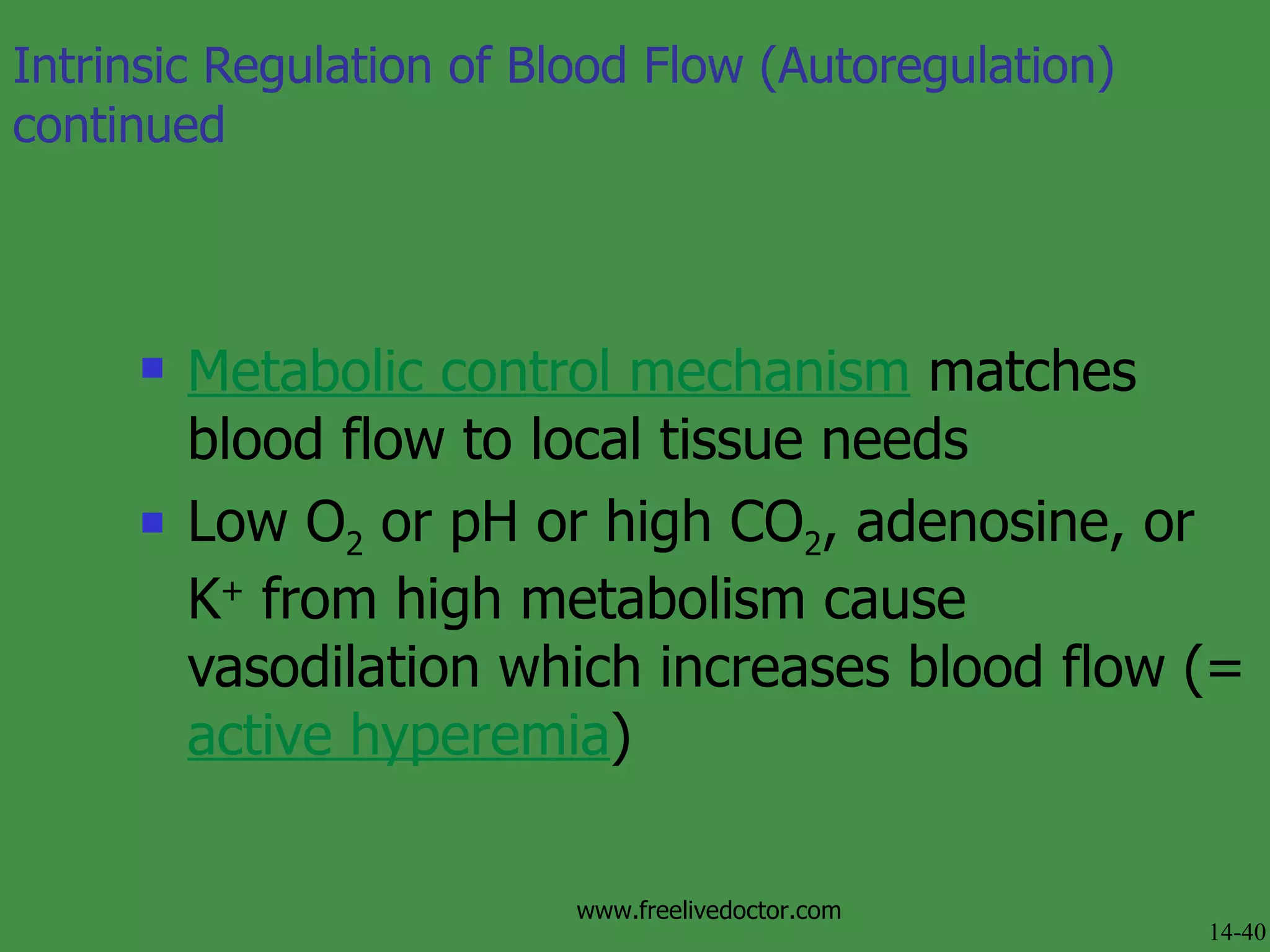 Intrinsic Regulation of Blood Flow (Autoregulation) continued

- Metabolic control mechanism matches blood flow to local tissue needs
- Low $O_2$ or pH or high $CO_2$, adenosine, or $K^+$ from high metabolism cause vasodilation which increases blood flow (= active hyperemia)

www.freelivedoctor.com

14-40